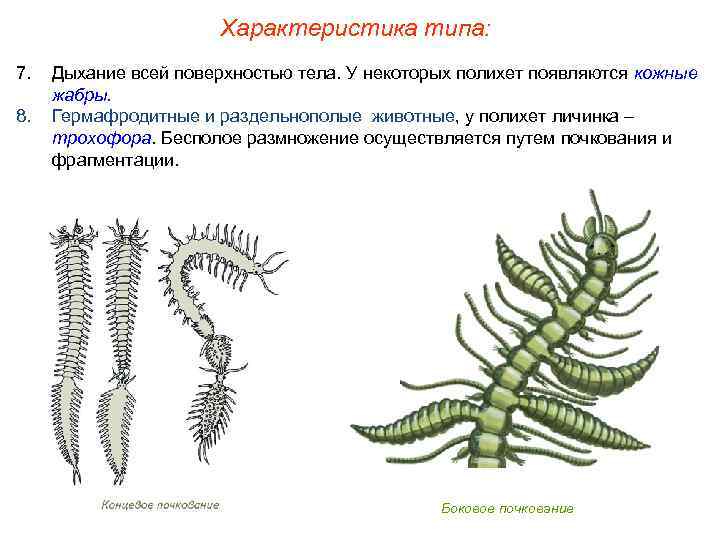 Характеристика типа:

7. Дыхание всей поверхностью тела. У некоторых полихет появляются кожные жабры.

8. Гермафродитные и раздельнополые животные, у полихет личинка – трохофора. Бесполое размножение осуществляется путем почкования и фрагментации.

Концевое почкование

Боковое почкование